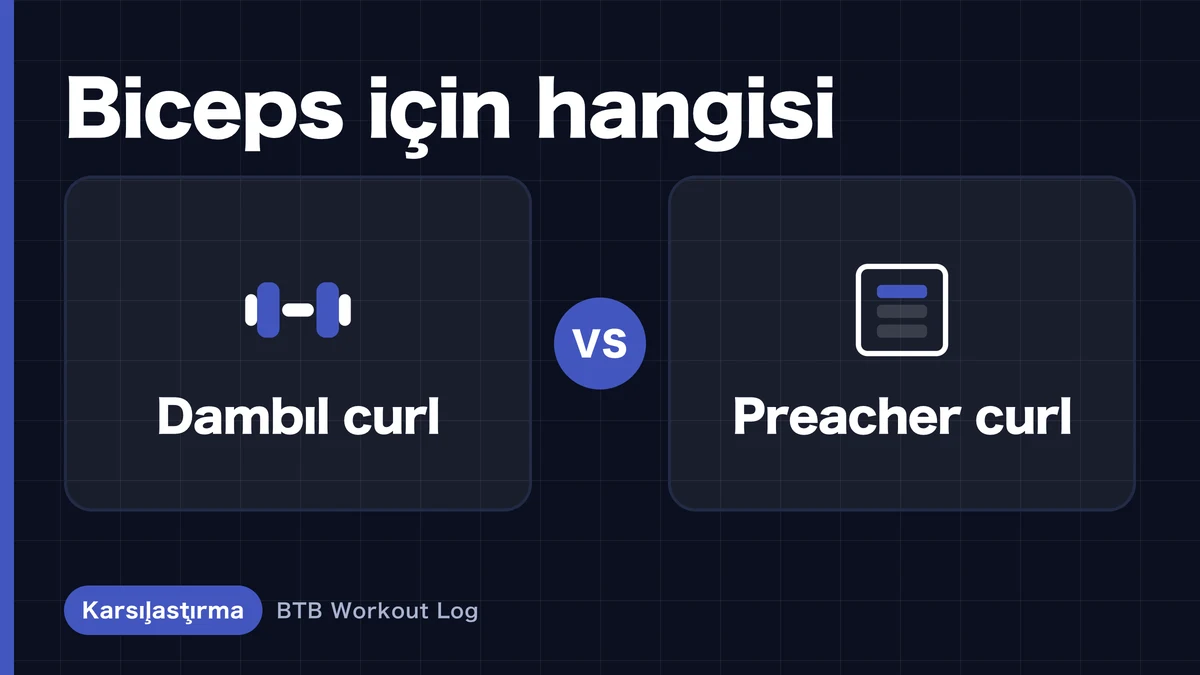 Biceps için hangisi

Dambıl curl

VS

Preacher curl

Karsılaştırma

BTB Workout Log